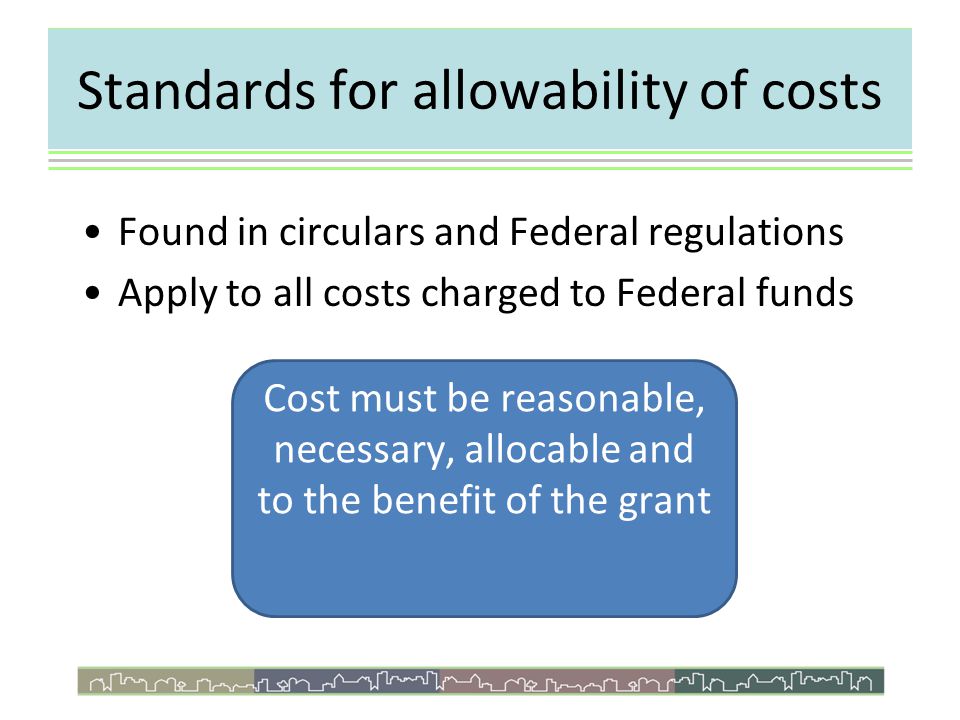 Standards for allowability of costs

• Found in circulars and Federal regulations
• Apply to all costs charged to Federal funds

Cost must be reasonable, necessary, allocable and to the benefit of the grant